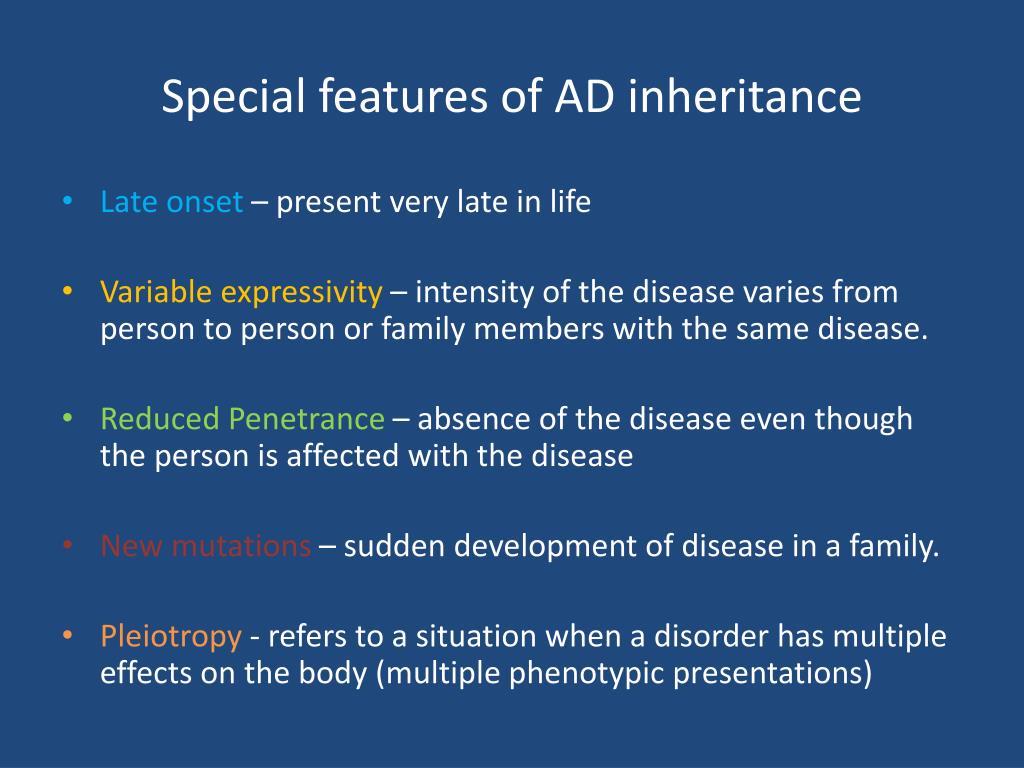 Special features of AD inheritance

• Late onset – present very late in life

• Variable expressivity – intensity of the disease varies from person to person or family members with the same disease.

• Reduced Penetrance – absence of the disease even though the person is affected with the disease

• New mutations – sudden development of disease in a family.

• Pleiotropy - refers to a situation when a disorder has multiple effects on the body (multiple phenotypic presentations)